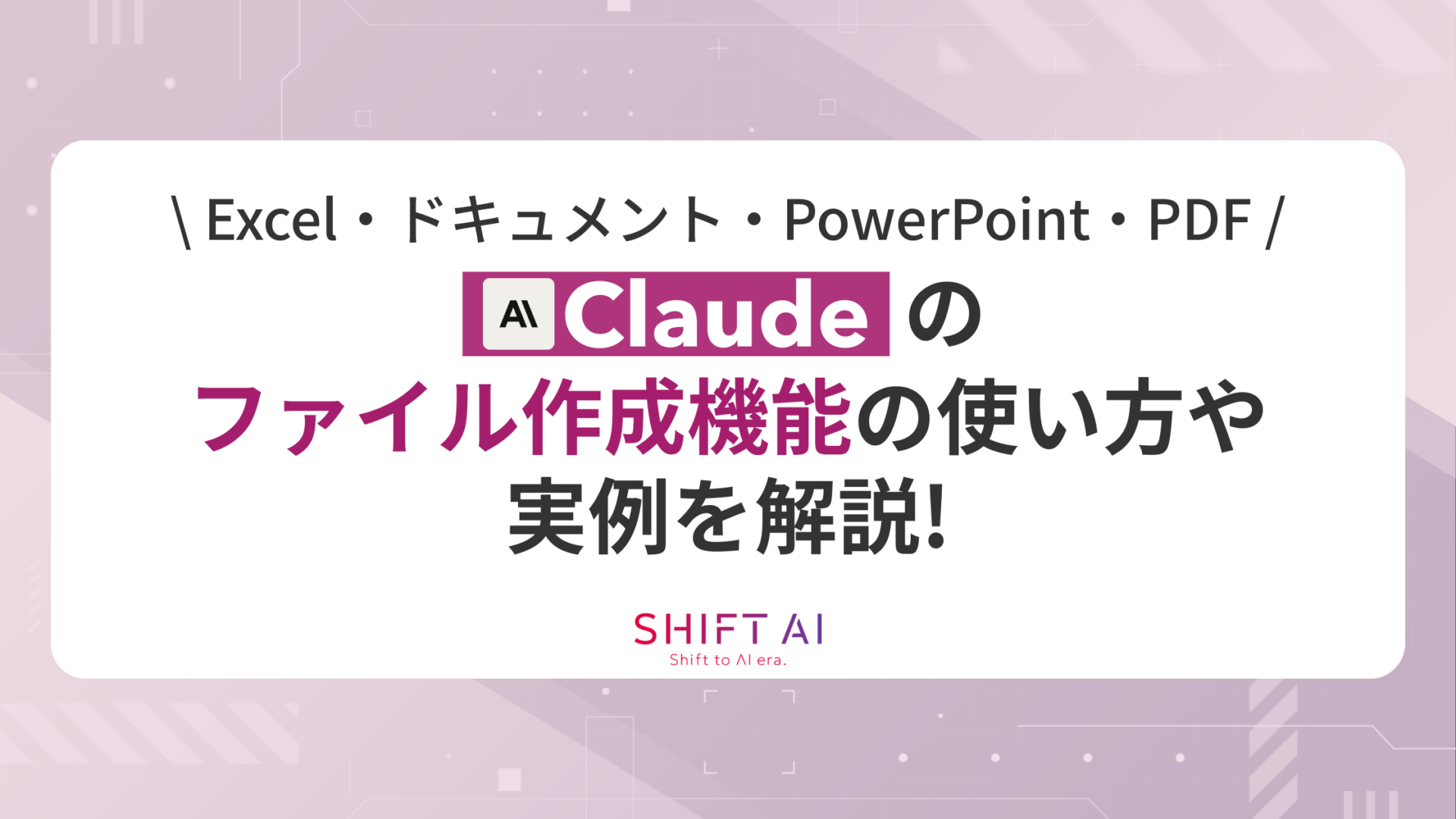 \ Excel・ドキュメント・PowerPoint・PDF /

AI Claude の
ファイル作成機能の使い方や
実例を解説!

SHIFT AI
Shift to AI era.